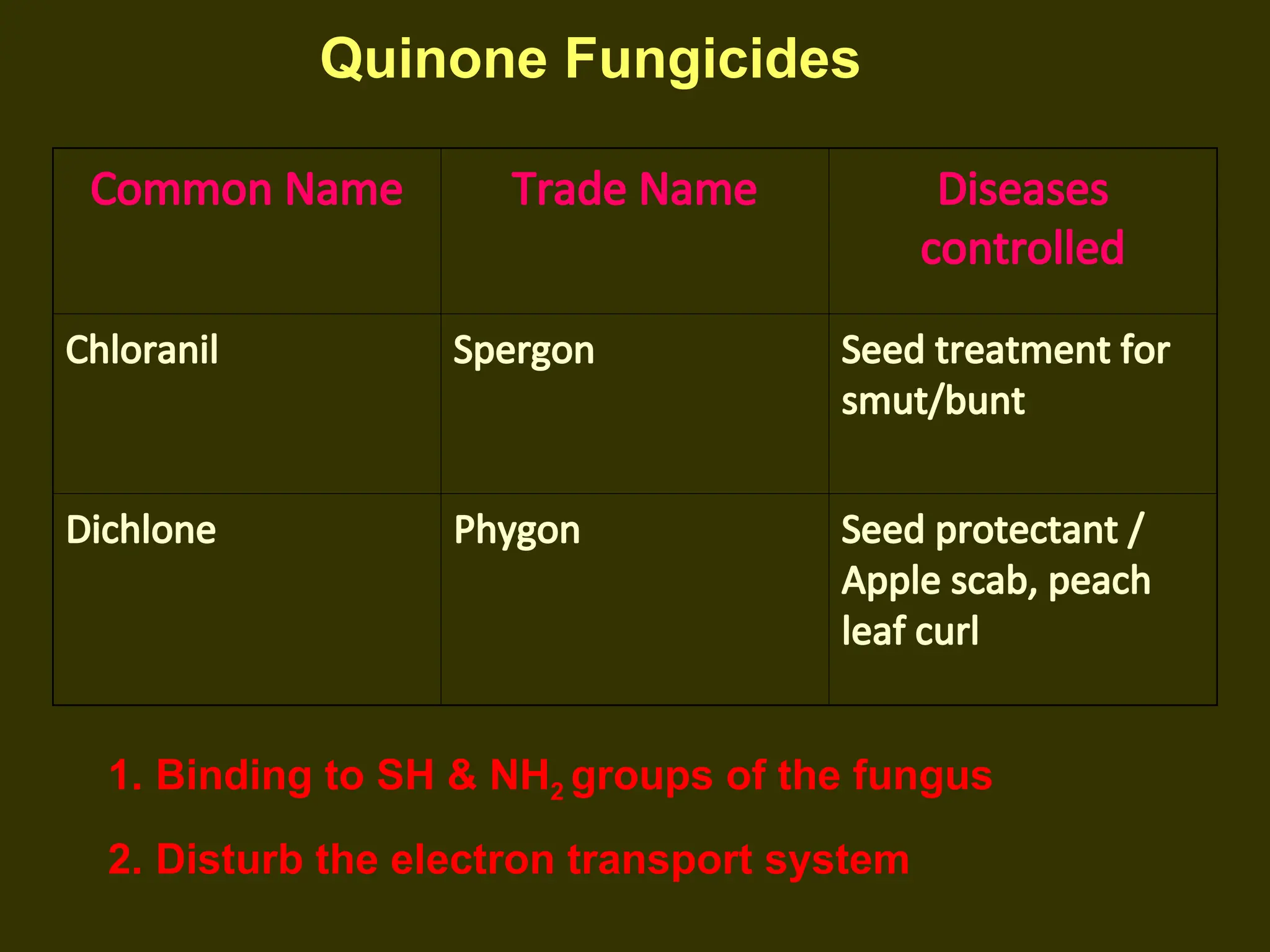 Quinone Fungicides

| Common Name | Trade Name | Diseases controlled |
|---|---|---|
| Chloranil | Spergon | Seed treatment for smut/bunt |
| Dichlone | Phygon | Seed protectant / Apple scab, peach leaf curl |

1. Binding to SH & $NH_2$ groups of the fungus

2. Disturb the electron transport system